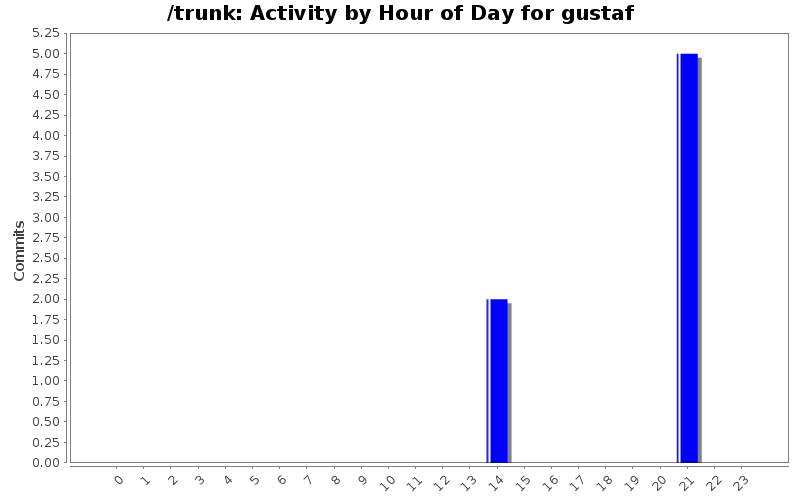 /trunk: Activity by Hour of Day for gustaf

Commits

5.25
5.00
4.75
4.50
4.25
4.00
3.75
3.50
3.25
3.00
2.75
2.50
2.25
2.00
1.75
1.50
1.25
1.00
0.75
0.50
0.25
0.00

0 1 2 3 4 5 6 7 8 9 10 11 12 13 14 15 16 17 18 19 20 21 22 23